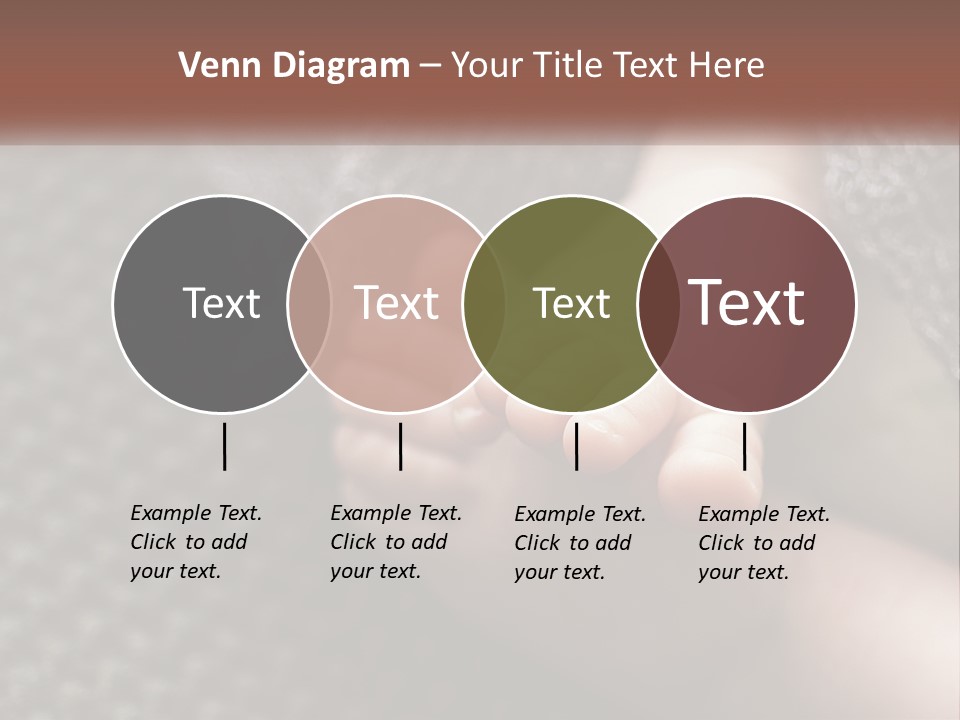 Venn Diagram – Your Title Text Here

Text

Text

Text

Text

Example Text. Click to add your text.

Example Text. Click to add your text.

Example Text. Click to add your text.

Example Text. Click to add your text.